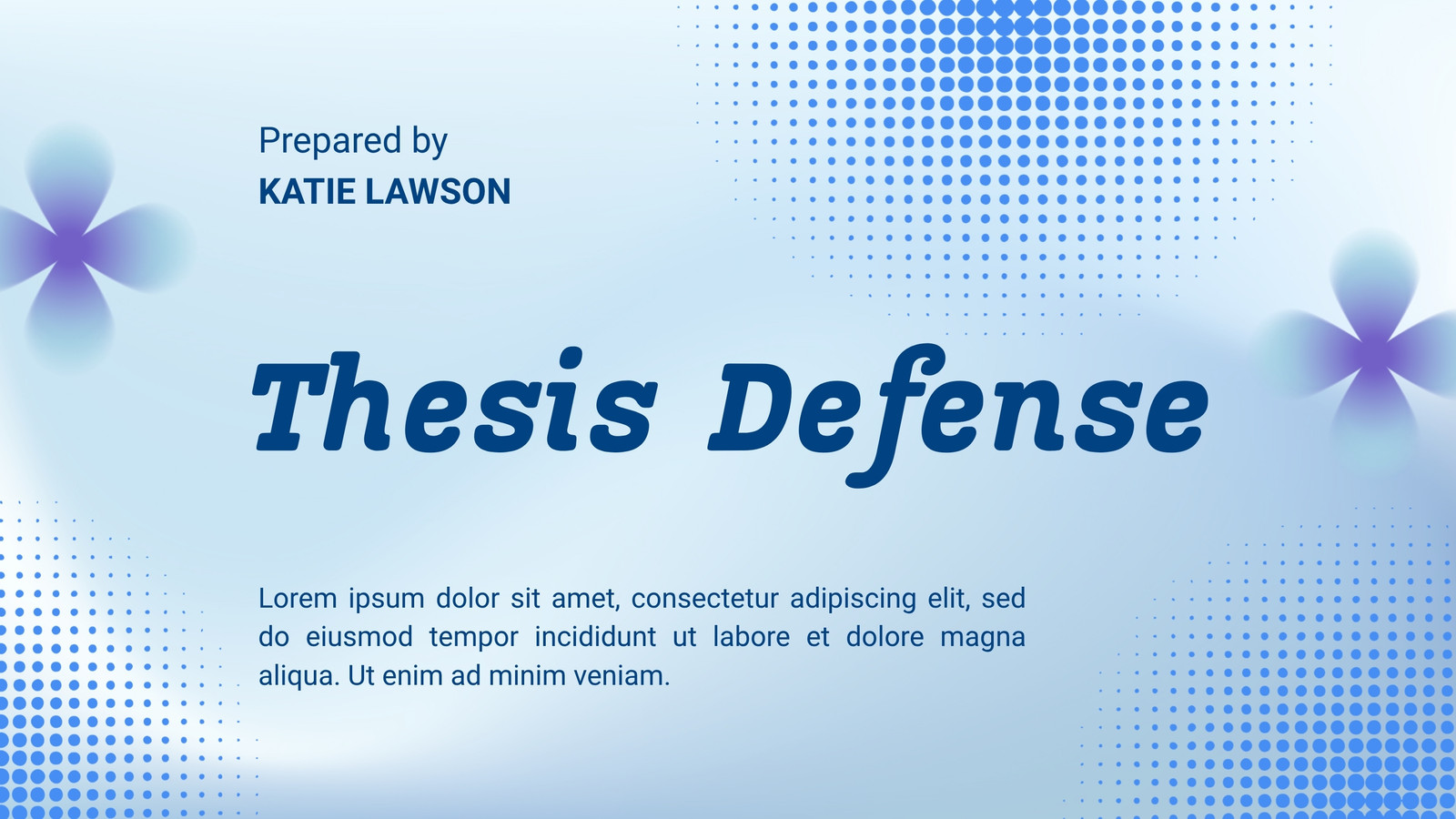 Prepared by
KATIE LAWSON

Thesis Defense

Lorem ipsum dolor sit amet, consectetur adipiscing elit, sed do eiusmod tempor incididunt ut labore et dolore magna aliqua. Ut enim ad minim veniam.